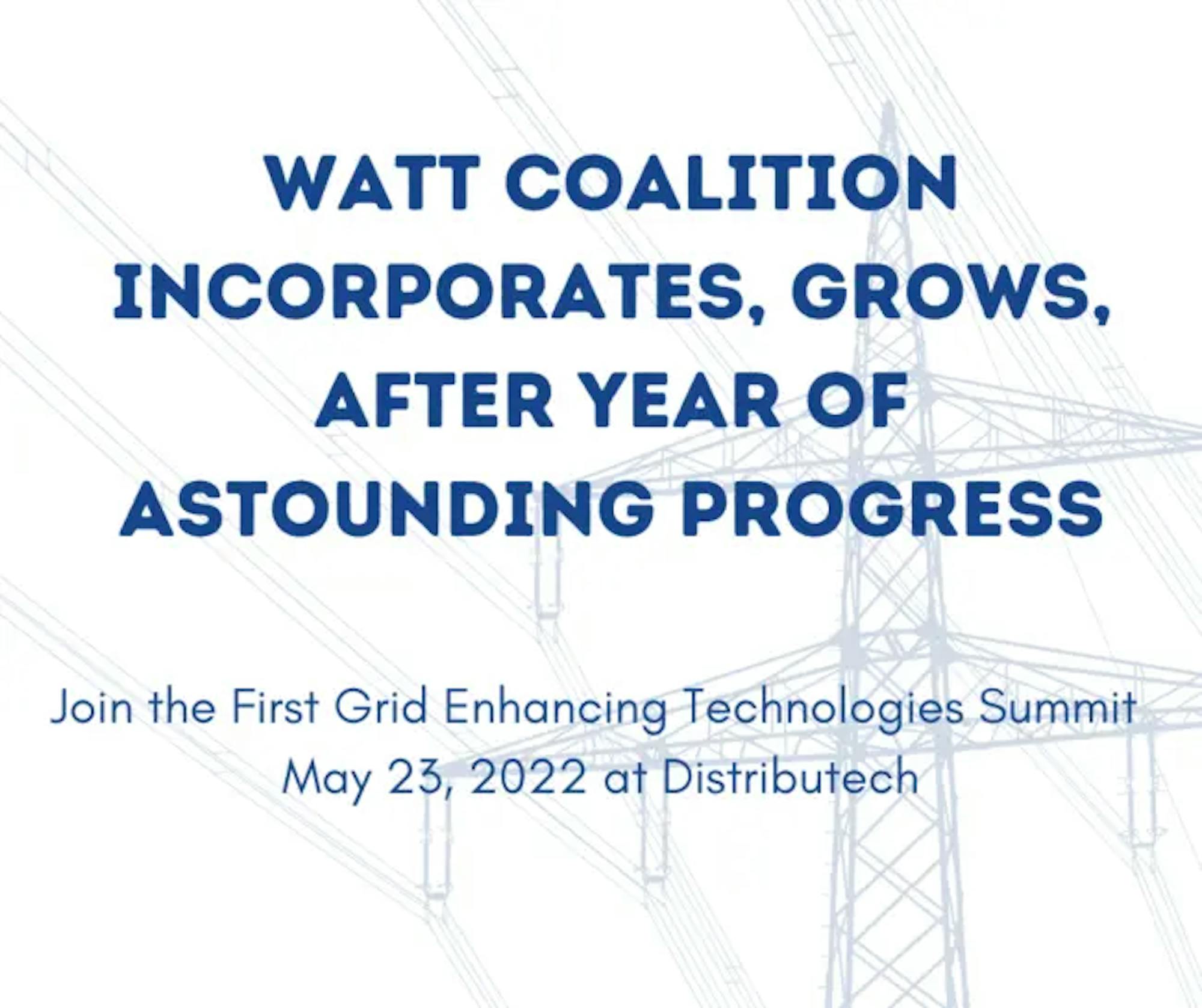 WATT COALITION INCORPORATES, GROWS, AFTER YEAR OF ASTOUNDING PROGRESS

Join the First Grid Enhancing Technologies Summit
May 23, 2022 at Distributech